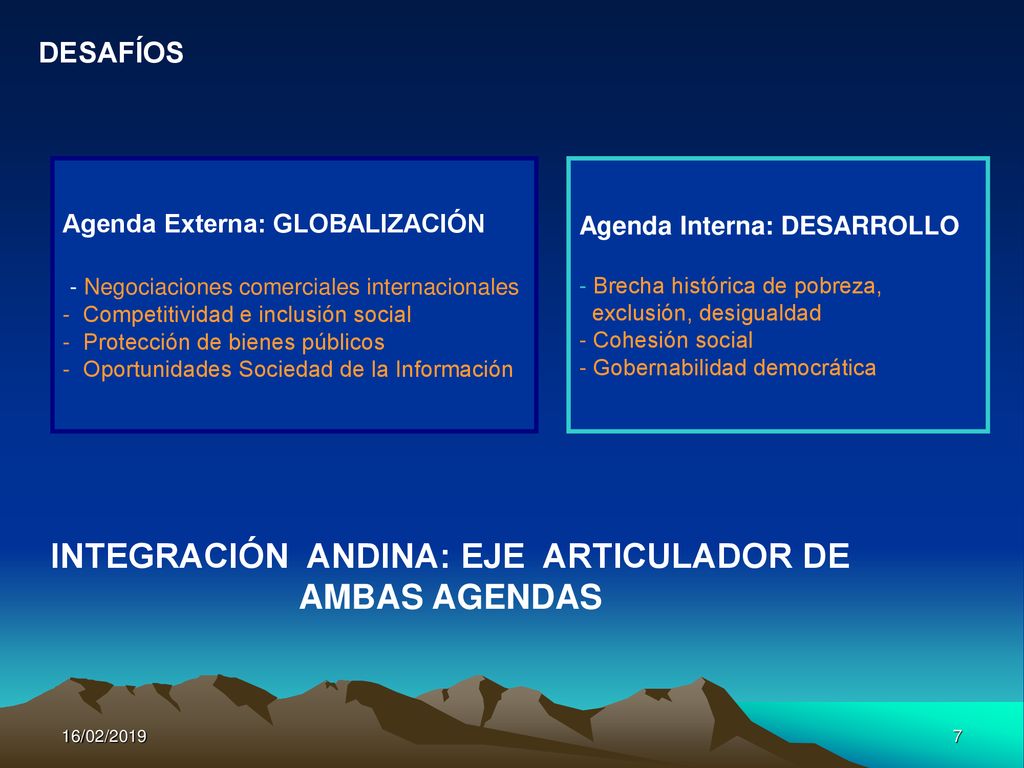 DESAFÍOS

Agenda Externa: GLOBALIZACIÓN

- Negociaciones comerciales internacionales
- Competitividad e inclusión social
- Protección de bienes públicos
- Oportunidades Sociedad de la Información

Agenda Interna: DESARROLLO

- Brecha histórica de pobreza, exclusión, desigualdad
- Cohesión social
- Gobernabilidad democrática

INTEGRACIÓN ANDINA: EJE ARTICULADOR DE AMBAS AGENDAS

16/02/2019

7